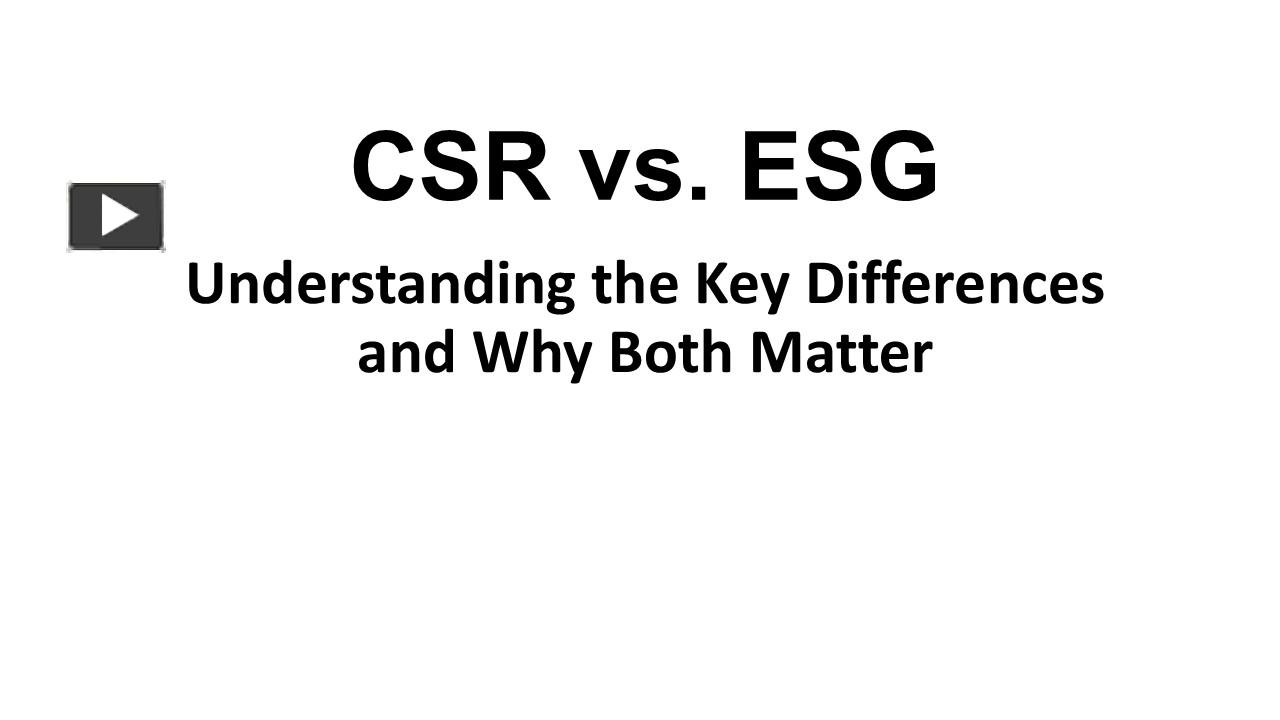 CSR vs. ESG

Understanding the Key Differences and Why Both Matter